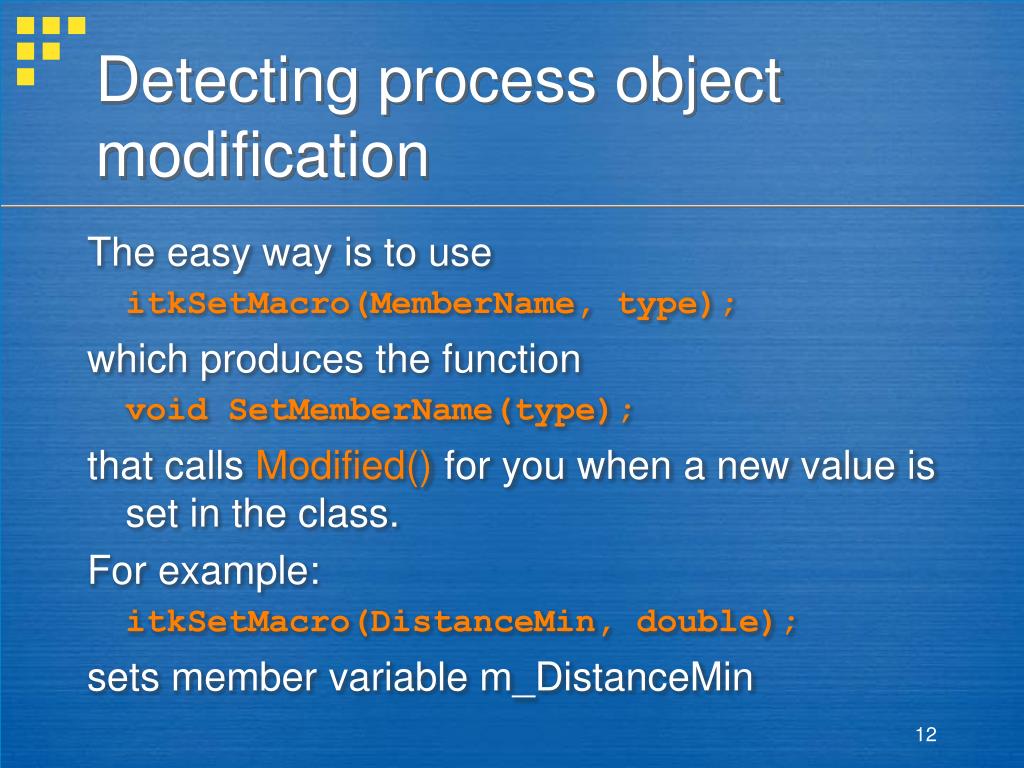 Detecting process object modification

The easy way is to use

itkSetMacro(MemberName, type);

which produces the function

void SetMemberName(type);

that calls Modified() for you when a new value is set in the class.

For example:

itkSetMacro(DistanceMin, double);

sets member variable m_DistanceMin

12